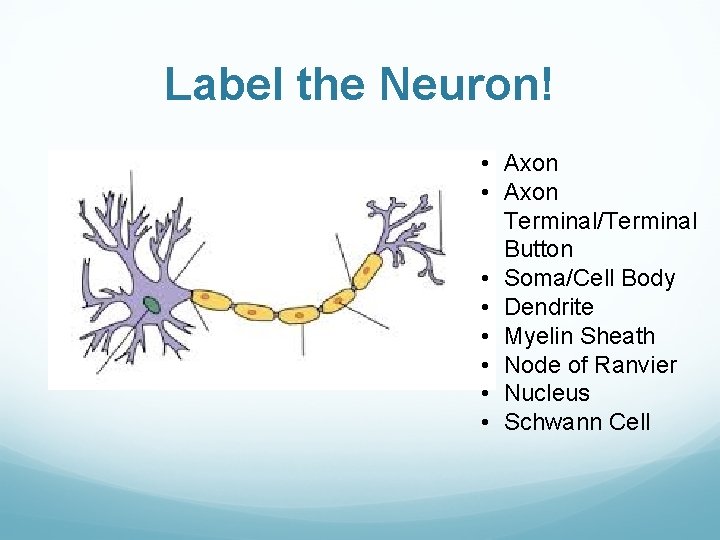 Label the Neuron!

• Axon
• Axon Terminal/Terminal Button
• Soma/Cell Body
• Dendrite
• Myelin Sheath
• Node of Ranvier
• Nucleus
• Schwann Cell